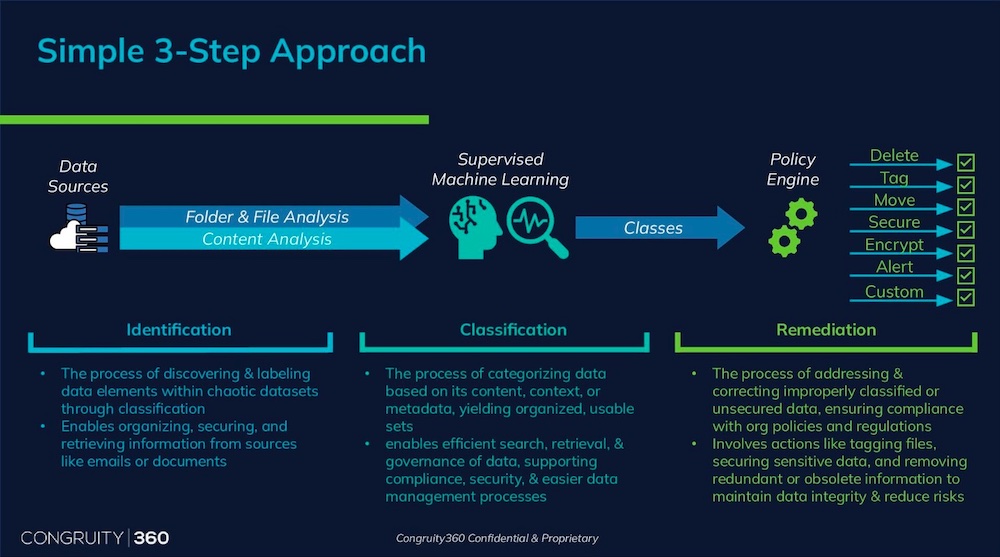 Simple 3-Step Approach

Data Sources

Folder & File Analysis

Content Analysis

Supervised Machine Learning

Classes

Policy Engine

Delete
Tag
Move
Secure
Encrypt
Alert
Custom

Identification

• The process of discovering & labeling data elements within chaotic datasets through classification
• Enables organizing, securing, and retrieving information from sources like emails or documents

Classification

• The process of categorizing data based on its content, context, or metadata, yielding organized, usable sets
• enables efficient search, retrieval, & governance of data, supporting compliance, security, & easier data management processes

Remediation

• The process of addressing & correcting improperly classified or unsecured data, ensuring compliance with org policies and regulations
• Involves actions like tagging files, securing sensitive data, and removing redundant or obsolete information to maintain data integrity & reduce risks

CONGRUITY | 360

Congruity360 Confidential & Proprietary